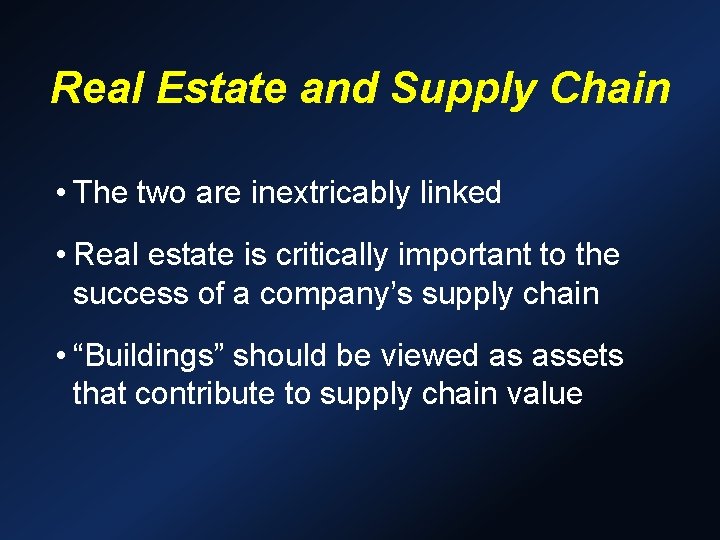 Real Estate and Supply Chain

• The two are inextricably linked

• Real estate is critically important to the success of a company’s supply chain

• “Buildings” should be viewed as assets that contribute to supply chain value